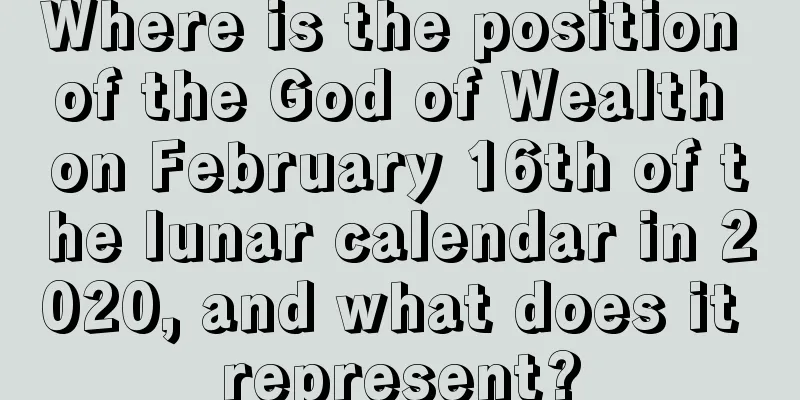 Where is the position of the God of Wealth on February 16th of the lunar calendar in 2020, and what does it represent?